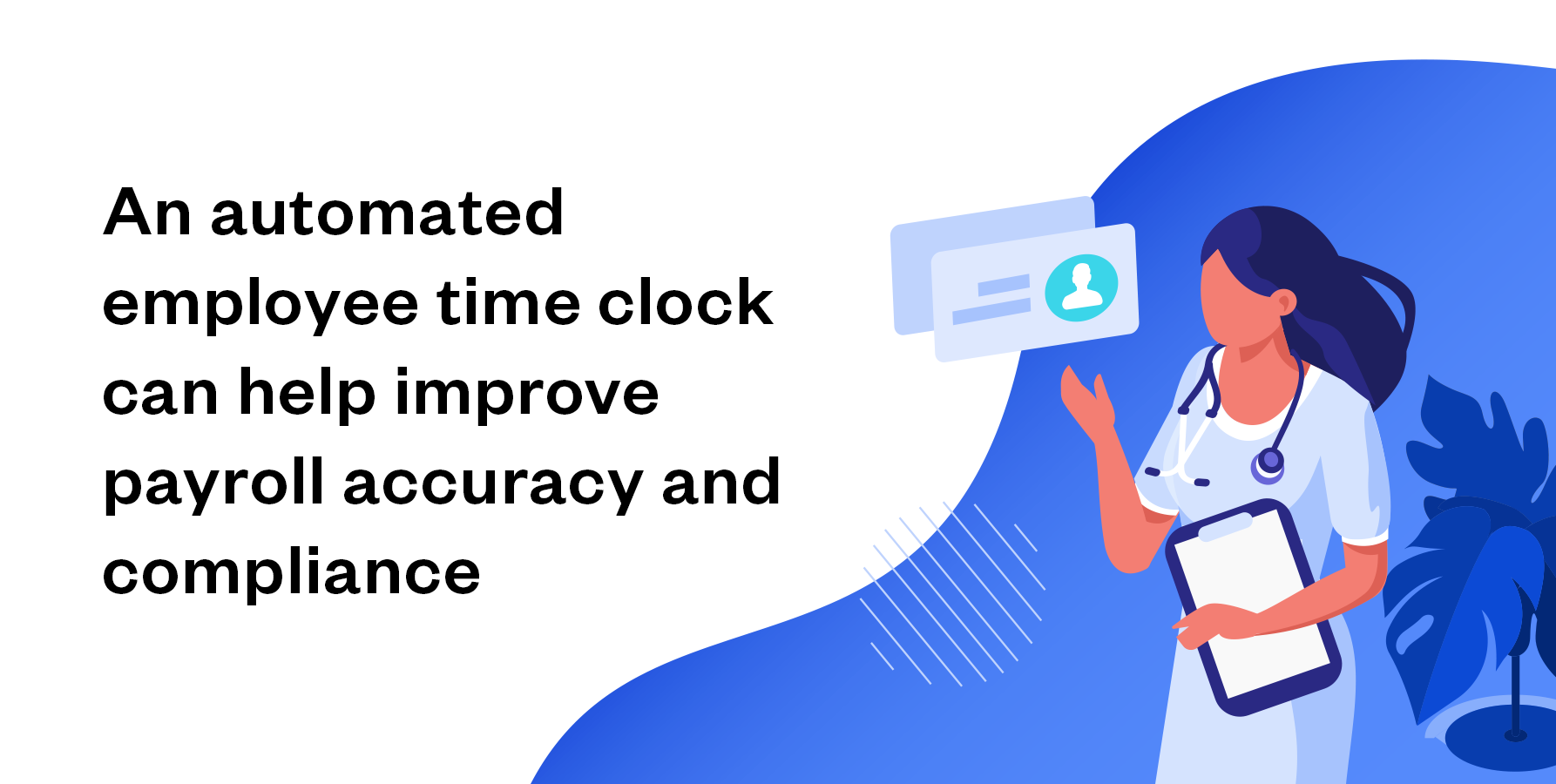 An automated employee time clock can help improve payroll accuracy and compliance